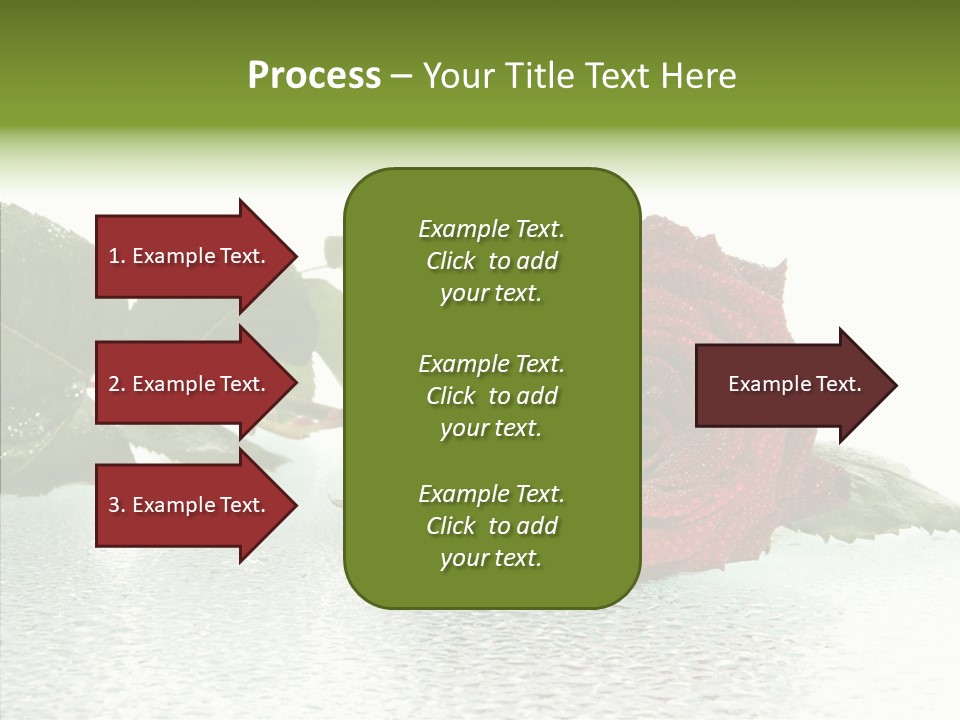 Process – Your Title Text Here

1. Example Text.

2. Example Text.

3. Example Text.

Example Text. Click to add your text.

Example Text. Click to add your text.

Example Text. Click to add your text.

Example Text.